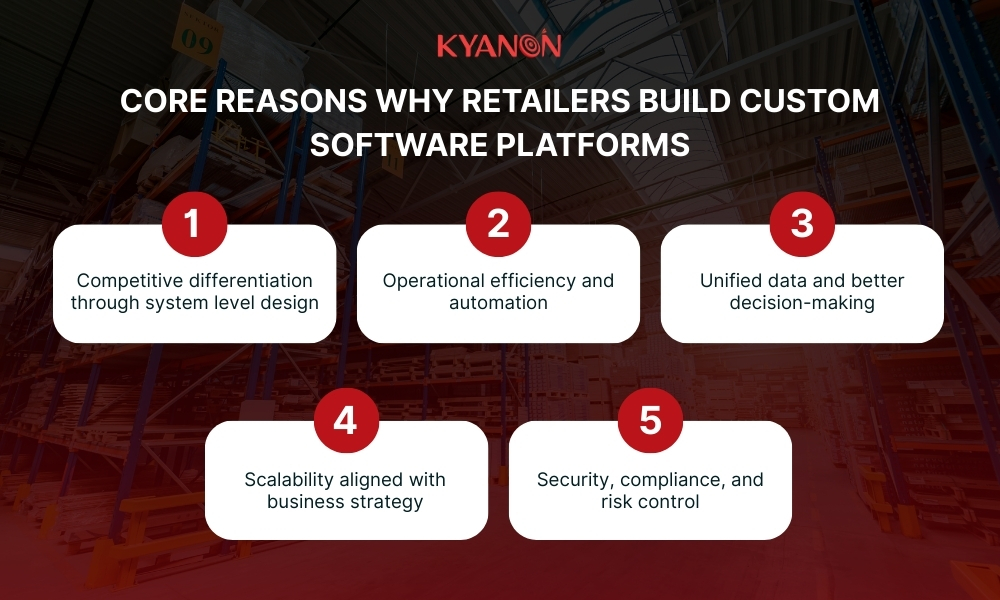 09

KYANON

CORE REASONS WHY RETAILERS BUILD CUSTOM SOFTWARE PLATFORMS

1
Competitive differentiation through system level design

2
Operational efficiency and automation

3
Unified data and better decision-making

4
Scalability aligned with business strategy

5
Security, compliance, and risk control